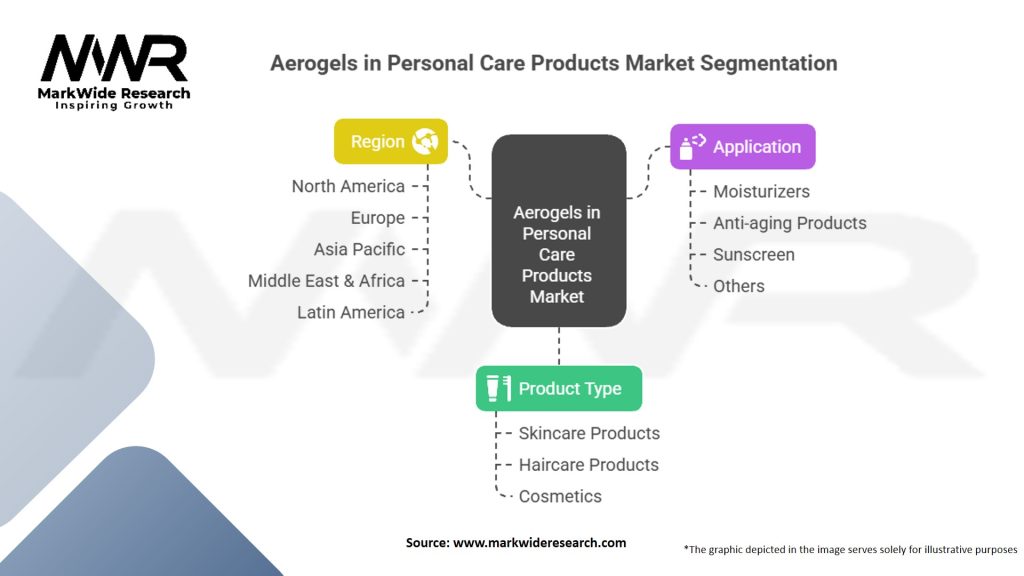 MWR
MarkWide Research
Inspiring Growth

Aerogels in Personal Care Products Market Segmentation

Region
North America
Europe
Asia Pacific
Middle East & Africa
Latin America

Aerogels in Personal Care Products Market

Application
Moisturizers
Anti-aging Products
Sunscreen
Others

Product Type
Skincare Products
Haircare Products
Cosmetics

Source: www.markwideresearch.com

*The graphic depicted in the image serves solely for illustrative purposes